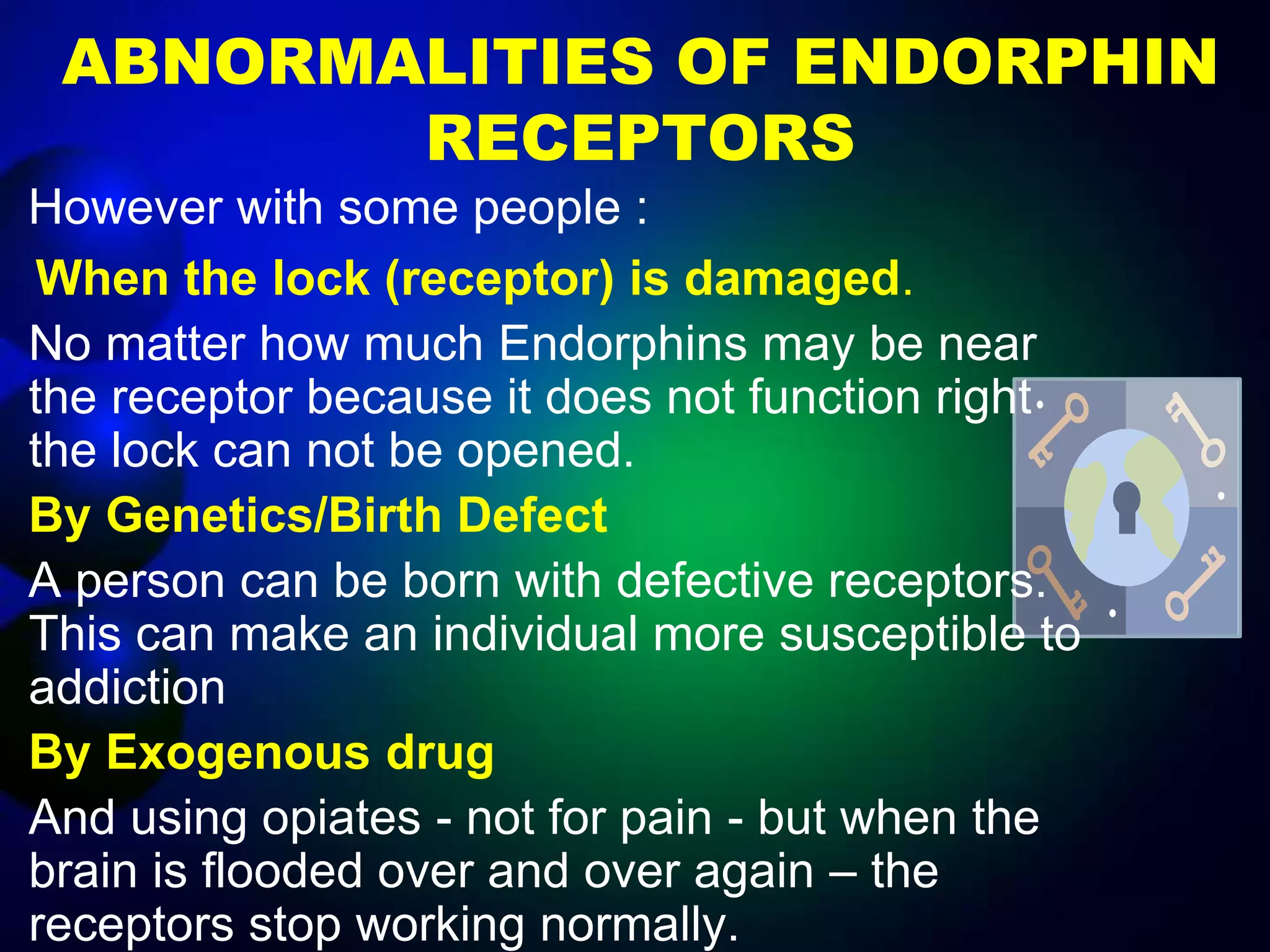 ABNORMALITIES OF ENDORPHIN RECEPTORS

However with some people :

When the lock (receptor) is damaged.

No matter how much Endorphins may be near the receptor because it does not function right. the lock can not be opened.

By Genetics/Birth Defect

A person can be born with defective receptors. This can make an individual more susceptible to addiction

By Exogenous drug

And using opiates - not for pain - but when the brain is flooded over and over again – the receptors stop working normally.